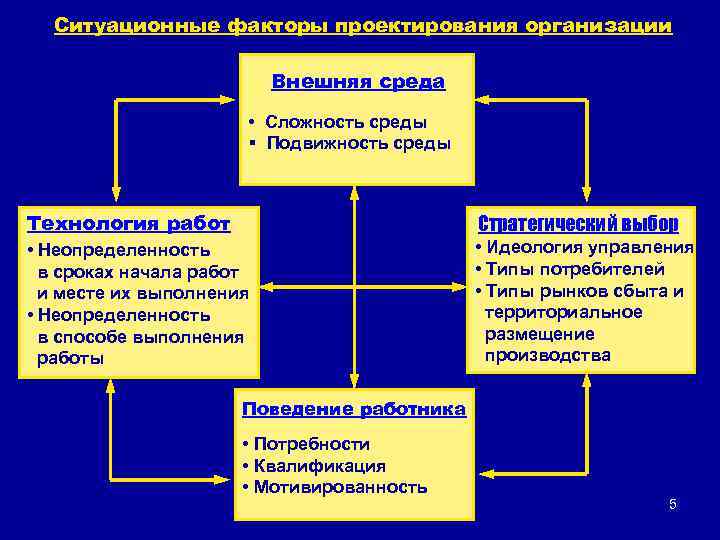 Ситуационные факторы проектирования организации

Внешняя среда

• Сложность среды
▪ Подвижность среды

Технология работ

• Неопределенность в сроках начала работ и месте их выполнения
• Неопределенность в способе выполнения работы

Стратегический выбор

• Идеология управления
• Типы потребителей
• Типы рынков сбыта и территориальное размещение производства

Поведение работника

• Потребности
• Квалификация
• Мотивированность

5